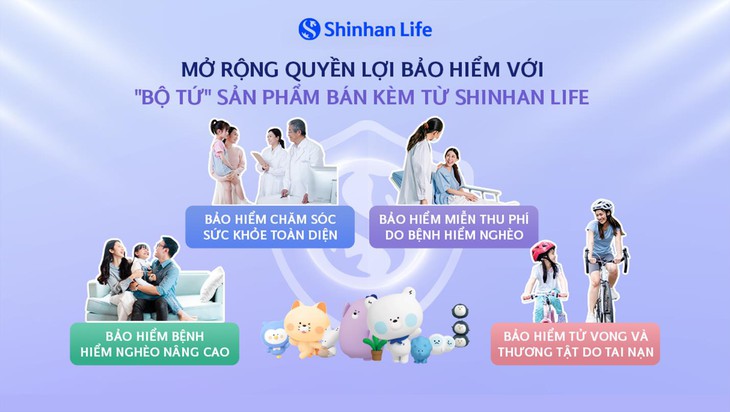 Shinhan Life

MỞ RỘNG QUYỀN LỢI BẢO HIỂM VỚI
"BỘ TỨ" SẢN PHẨM BÁN KÈM TỪ SHINHAN LIFE

BẢO HIỂM CHĂM SÓC SỨC KHỎE TOÀN DIỆN

BẢO HIỂM MIỄN THU PHÍ DO BỆNH HIỂM NGHÈO

BẢO HIỂM BỆNH HIỂM NGHÈO NÂNG CAO

BẢO HIỂM TỬ VONG VÀ THƯƠNG TẬT DO TAI NẠN